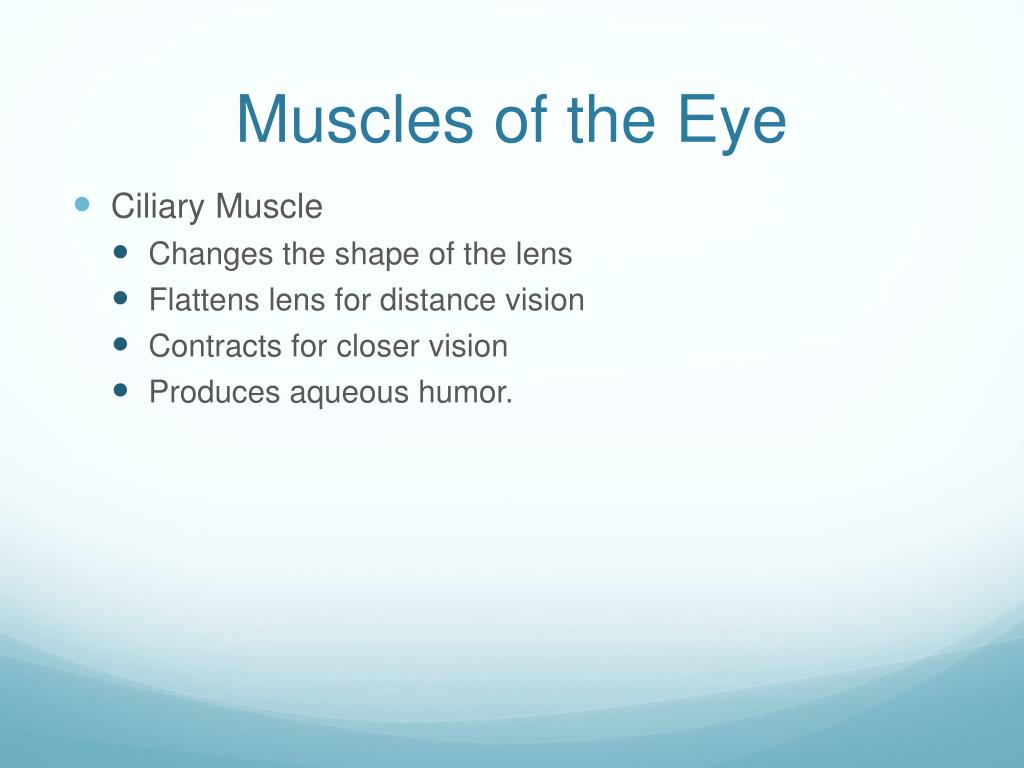 Muscles of the Eye

- Ciliary Muscle
  - Changes the shape of the lens
  - Flattens lens for distance vision
  - Contracts for closer vision
  - Produces aqueous humor.